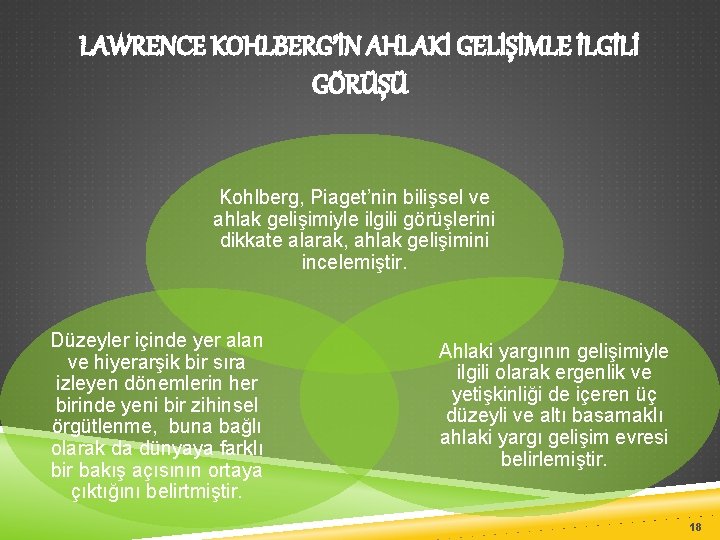 LAWRENCE KOHLBERG'İN AHLAKİ GELİŞİMLE İLGİLİ GÖRÜŞÜ

Kohlberg, Piaget'nin bilişsel ve ahlak gelişimiyle ilgili görüşlerini dikkate alarak, ahlak gelişimini incelemiştir.

Düzeyler içinde yer alan ve hiyerarşik bir sıra izleyen dönemlerin her birinde yeni bir zihinsel örgütlenme, buna bağlı olarak da dünyaya farklı bir bakış açısının ortaya çıktığını belirtmiştir.

Ahlaki yargının gelişimiyle ilgili olarak ergenlik ve yetişkinliği de içeren üç düzeyli ve altı basamaklı ahlaki yargı gelişim evresi belirlemiştir.

18